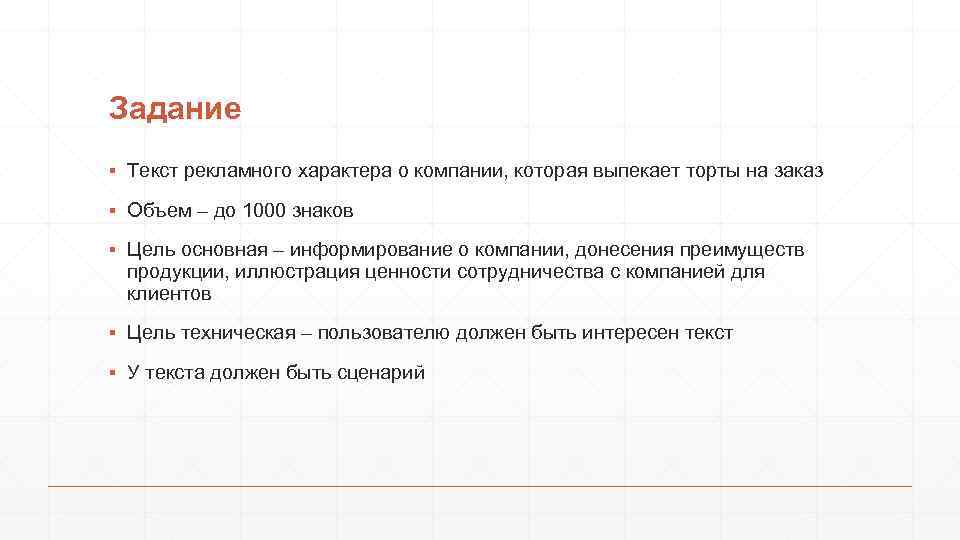 Задание

▪ Текст рекламного характера о компании, которая выпекает торты на заказ

▪ Объем – до 1000 знаков

▪ Цель основная – информирование о компании, донесения преимуществ продукции, иллюстрация ценности сотрудничества с компанией для клиентов

▪ Цель техническая – пользователю должен быть интересен текст

▪ У текста должен быть сценарий